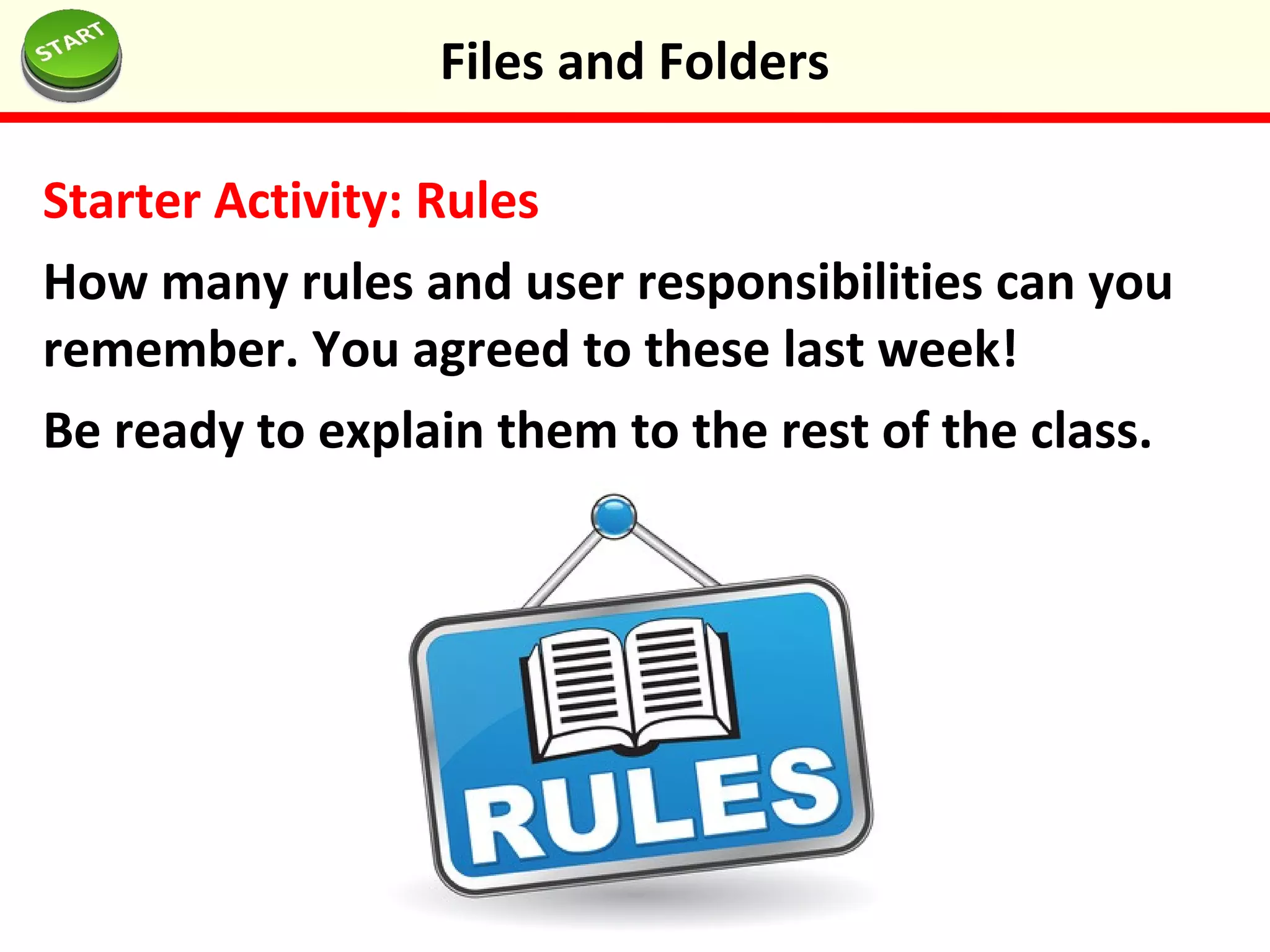 START

Files and Folders

Starter Activity: Rules

How many rules and user responsibilities can you remember. You agreed to these last week!

Be ready to explain them to the rest of the class.

RULES